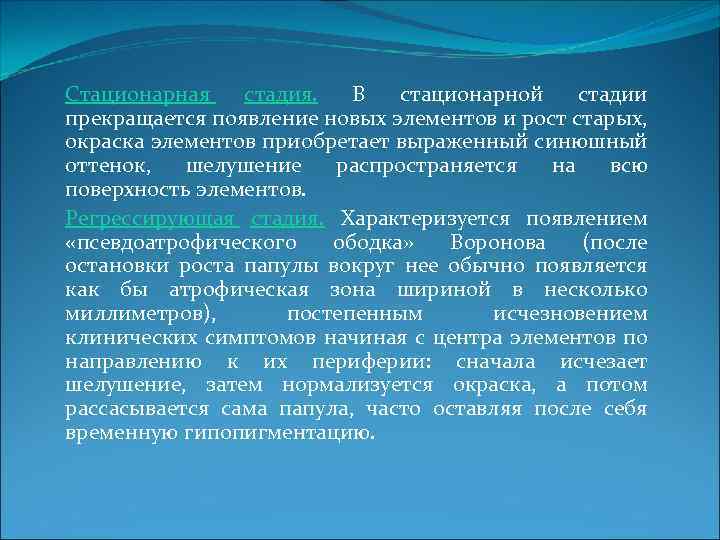 Стационарная стадия. В стационарной стадии прекращается появление новых элементов и рост старых, окраска элементов приобретает выраженный синюшный оттенок, шелушение распространяется на всю поверхность элементов.

Регрессирующая стадия. Характеризуется появлением «псевдоатрофического ободка» Воронова (после остановки роста папулы вокруг нее обычно появляется как бы атрофическая зона шириной в несколько миллиметров), постепенным исчезновением клинических симптомов начиная с центра элементов по направлению к их периферии: сначала исчезает шелушение, затем нормализуется окраска, а потом рассасывается сама папула, часто оставляя после себя временную гипопигментацию.